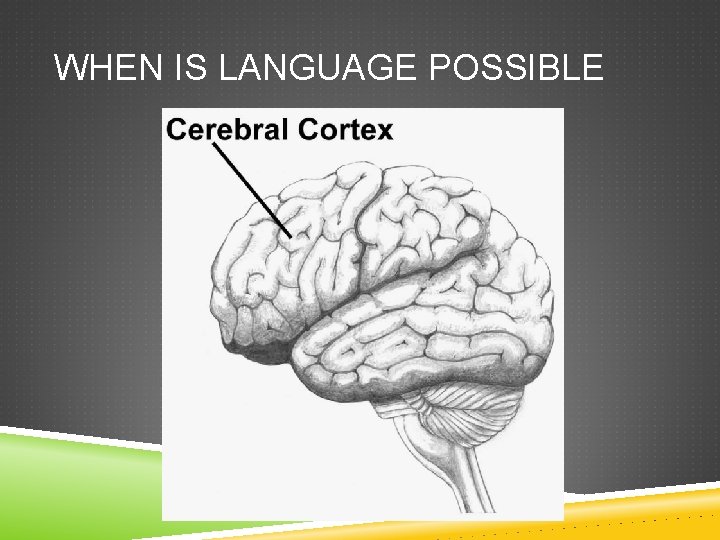 WHEN IS LANGUAGE POSSIBLE

Cerebral Cortex